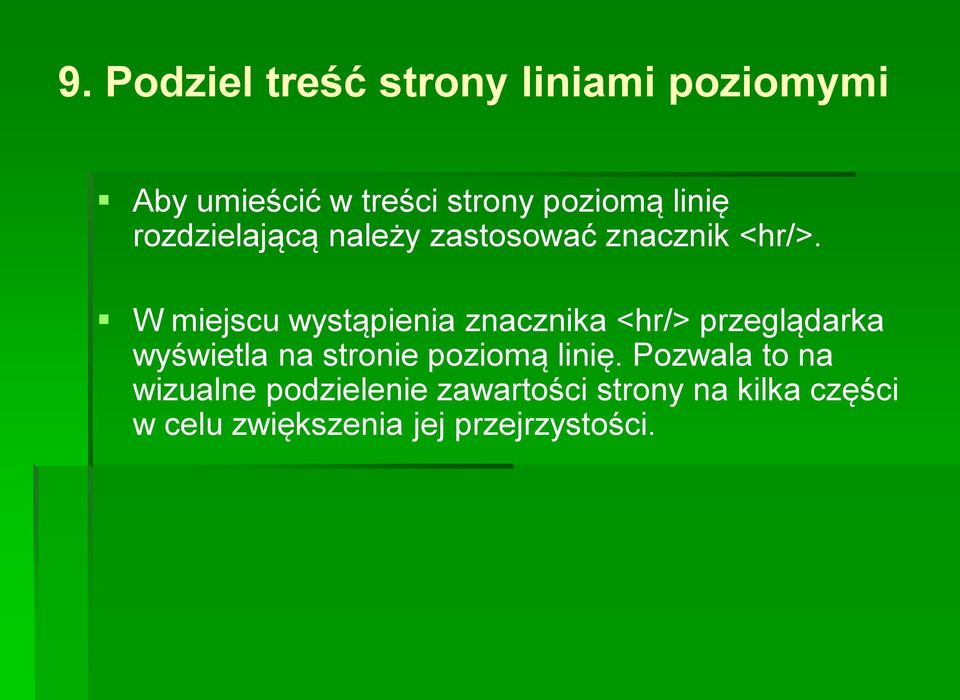 9. Podziel treść strony liniami poziomymi

▪ Aby umieścić w treści strony poziomą linię rozdzielającą należy zastosować znacznik <hr/>.

▪ W miejscu wystąpienia znacznika <hr/> przeglądarka wyświetla na stronie poziomą linię. Pozwala to na wizualne podzielenie zawartości strony na kilka części w celu zwiększenia jej przejrzystości.